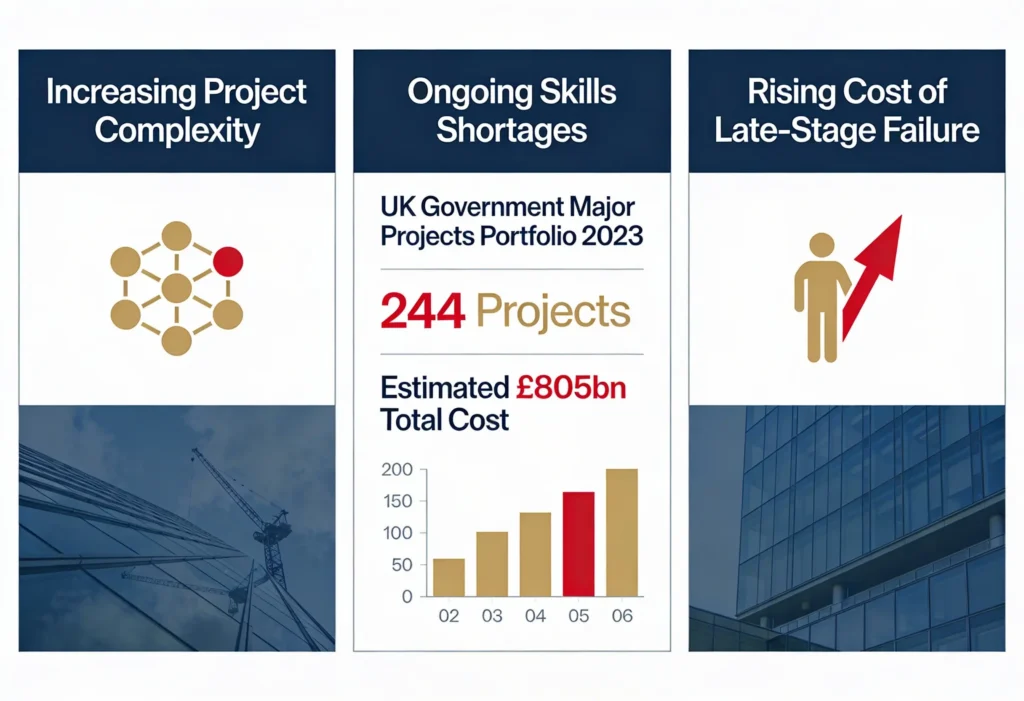 Increasing Project Complexity

Ongoing Skills Shortages

UK Government Major Projects Portfolio 2023

244 Projects

Estimated £805bn Total Cost

200
150
100
50
0

02 03 04 05 06

Rising Cost of Late-Stage Failure